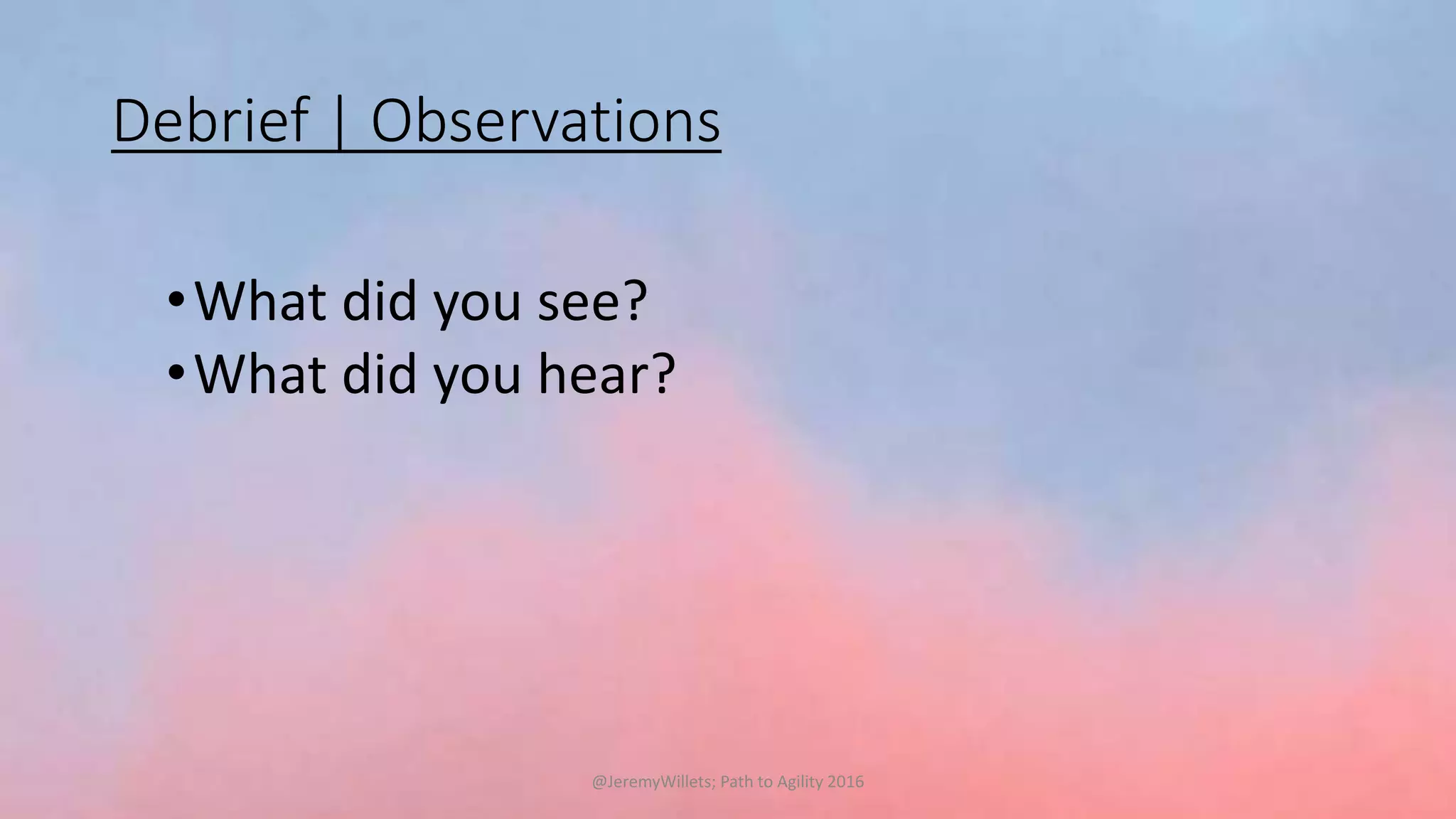 Debrief | Observations

• What did you see?
• What did you hear?

@JeremyWillets; Path to Agility 2016